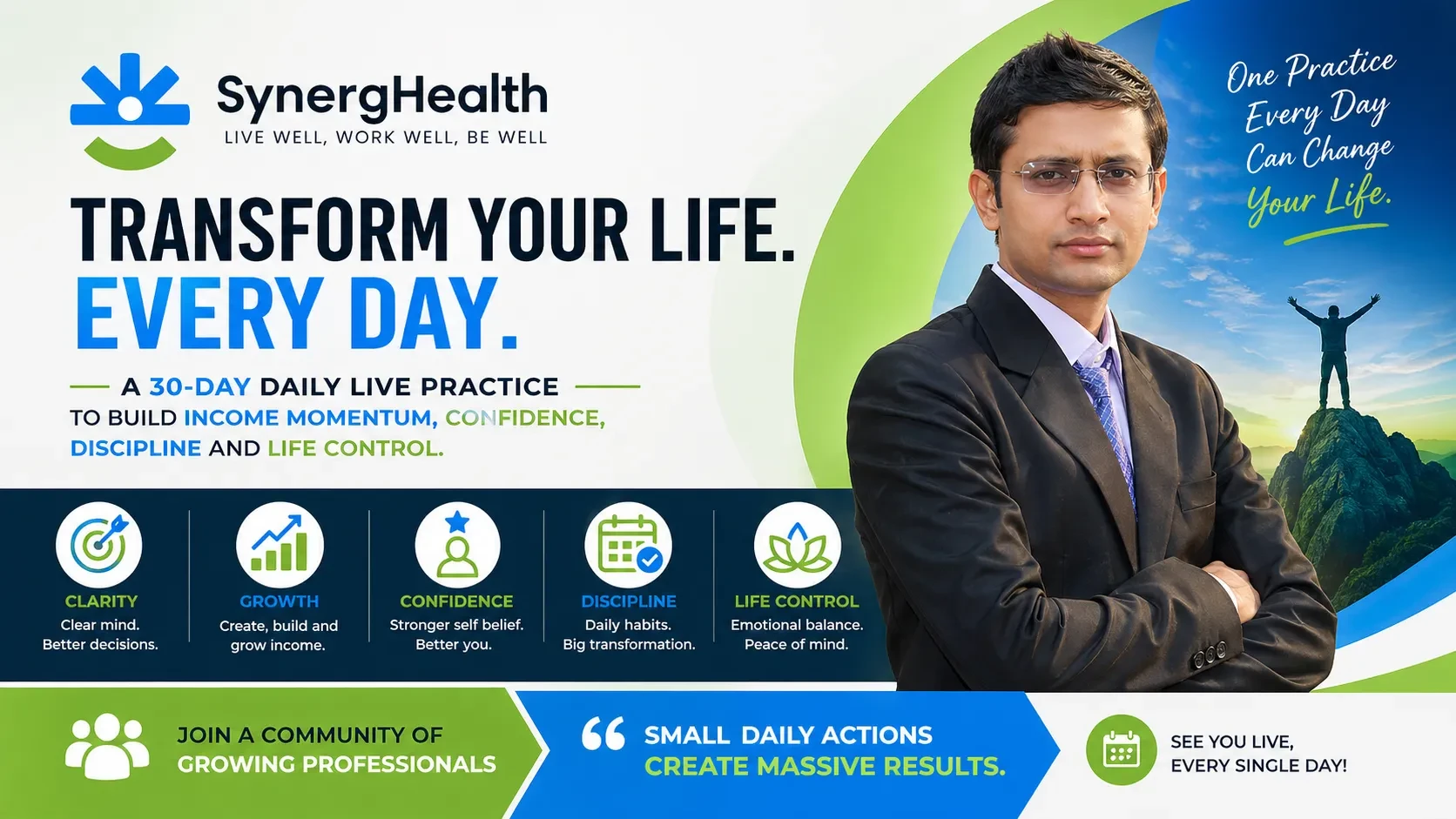 SynergHealth
LIVE WELL, WORK WELL, BE WELL

TRANSFORM YOUR LIFE.
EVERY DAY.

A 30-DAY DAILY LIVE PRACTICE
TO BUILD INCOME MOMENTUM, CONFIDENCE, DISCIPLINE AND LIFE CONTROL.

One Practice Every Day Can Change Your Life.

CLARITY
Clear mind. Better decisions.

GROWTH
Create, build and grow income.

CONFIDENCE
Stronger self belief. Better you.

DISCIPLINE
Daily habits. Big transformation.

LIFE CONTROL
Emotional balance. Peace of mind.

JOIN A COMMUNITY OF GROWING PROFESSIONALS

SMALL DAILY ACTIONS
CREATE MASSIVE RESULTS.

SEE YOU LIVE, EVERY SINGLE DAY!